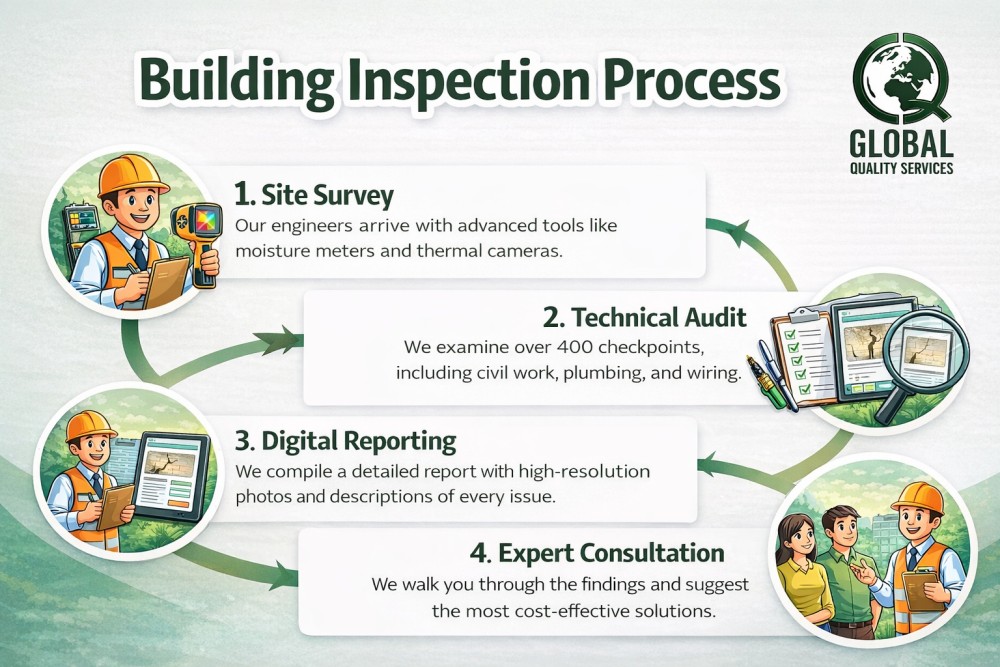 Building Inspection Process

GLOBAL
QUALITY SERVICES

1. Site Survey
Our engineers arrive with advanced tools like moisture meters and thermal cameras.

2. Technical Audit
We examine over 400 checkpoints, including civil work, plumbing, and wiring.

3. Digital Reporting
We compile a detailed report with high-resolution photos and descriptions of every issue.

4. Expert Consultation
We walk you through the findings and suggest the most cost-effective solutions.